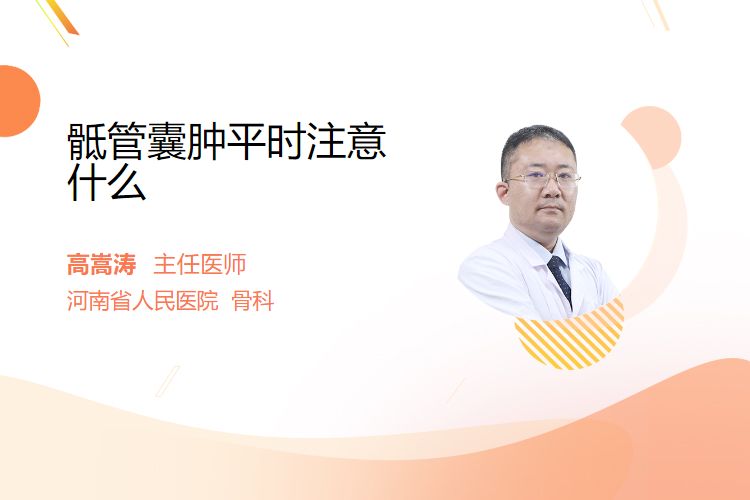 骶管囊肿平时注意什么

高嵩涛 主任医师
河南省人民医院 骨科